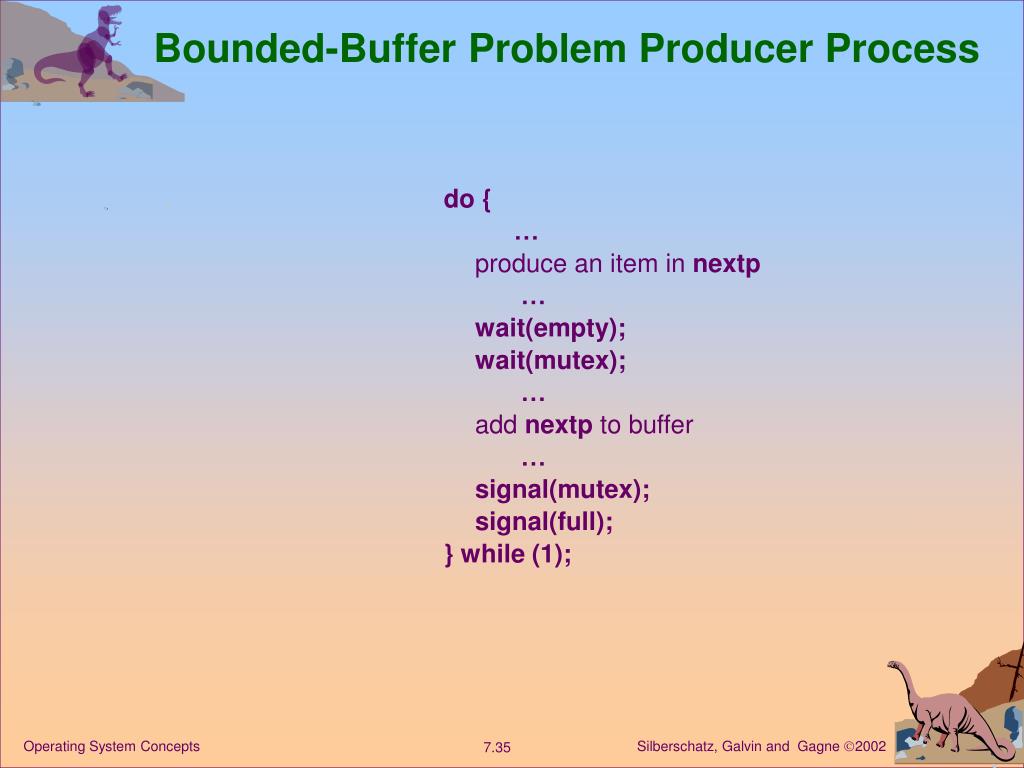 Bounded-Buffer Problem Producer Process

do {
…
produce an item in nextp
…
wait(empty);
wait(mutex);
…
add nextp to buffer
…
signal(mutex);
signal(full);
} while (1);

Operating System Concepts

7.35

Silberschatz, Galvin and Gagne ©2002